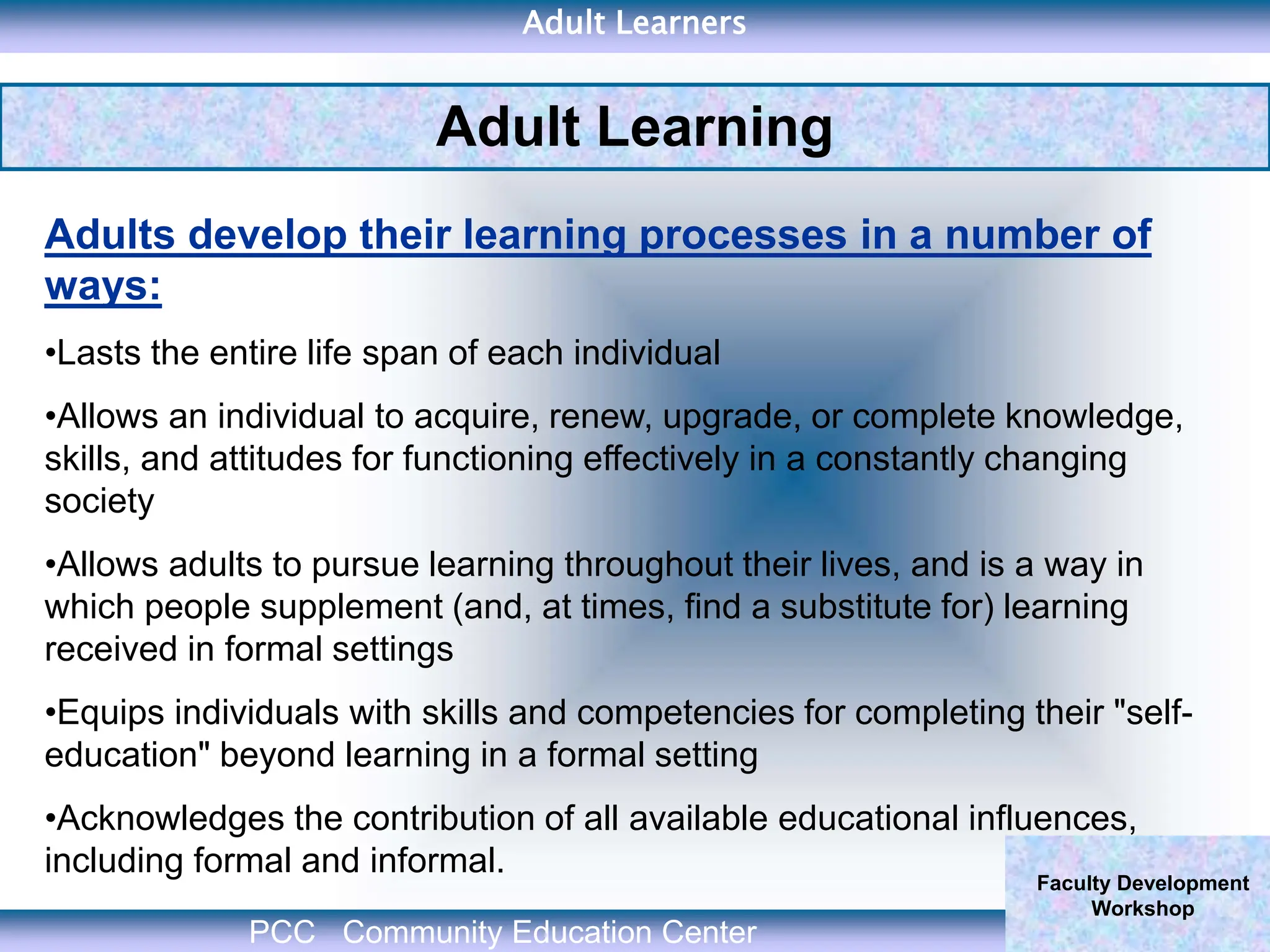 Adult Learners

Adult Learning

Adults develop their learning processes in a number of ways:

•Lasts the entire life span of each individual

•Allows an individual to acquire, renew, upgrade, or complete knowledge, skills, and attitudes for functioning effectively in a constantly changing society

•Allows adults to pursue learning throughout their lives, and is a way in which people supplement (and, at times, find a substitute for) learning received in formal settings

•Equips individuals with skills and competencies for completing their "self-education" beyond learning in a formal setting

•Acknowledges the contribution of all available educational influences, including formal and informal.

Faculty Development Workshop

PCC Community Education Center